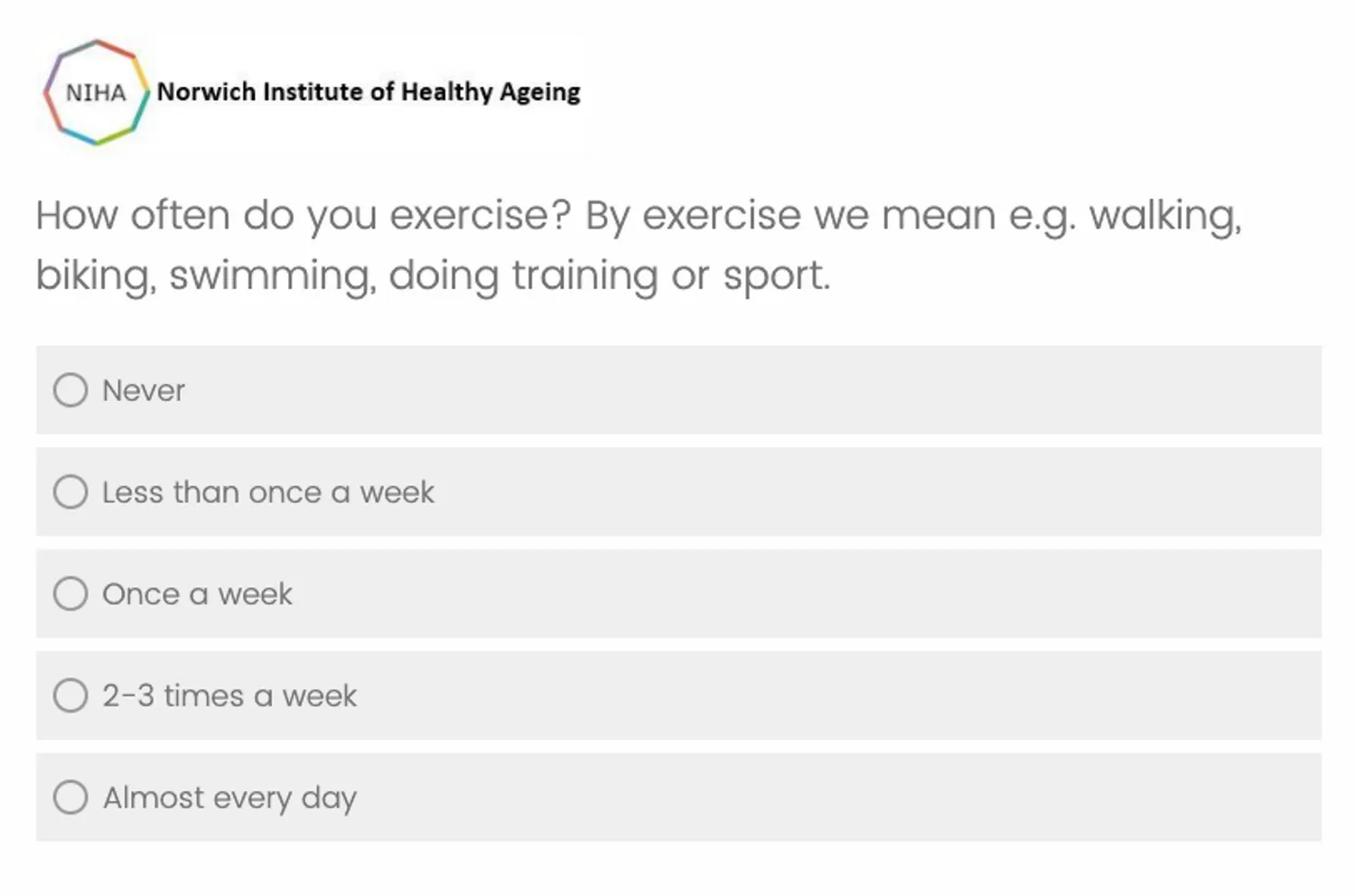 NIHA Norwich Institute of Healthy Ageing

How often do you exercise? By exercise we mean e.g. walking, biking, swimming, doing training or sport.

Never

Less than once a week

Once a week

2-3 times a week

Almost every day